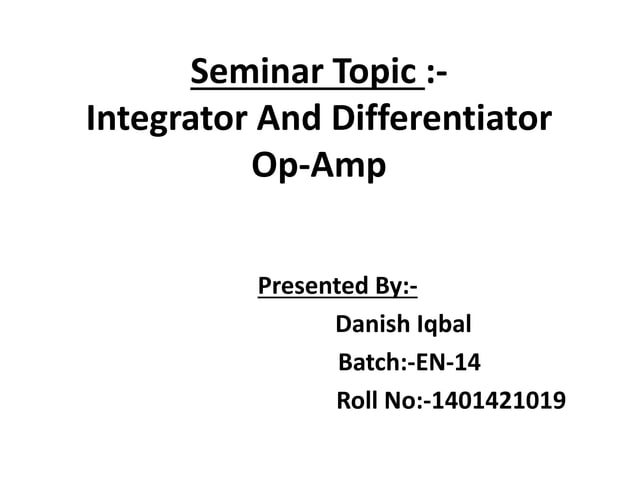 Seminar Topic :-
Integrator And Differentiator Op-Amp

Presented By:-
Danish Iqbal
Batch:-EN-14
Roll No:-1401421019